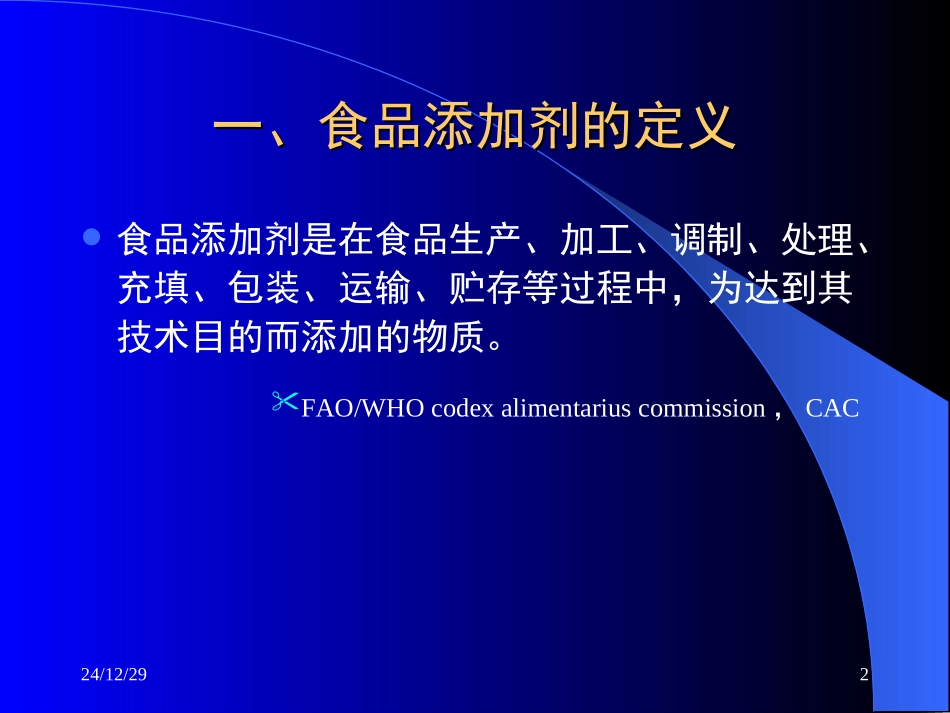 一、食品添加剂的定义

食品添加剂是在食品生产、加工、调制、处理、充填、包装、运输、贮存等过程中，为达到其技术目的而添加的物质。

FAO/WHO codex alimentarius commission， CAC

24/12/29

2